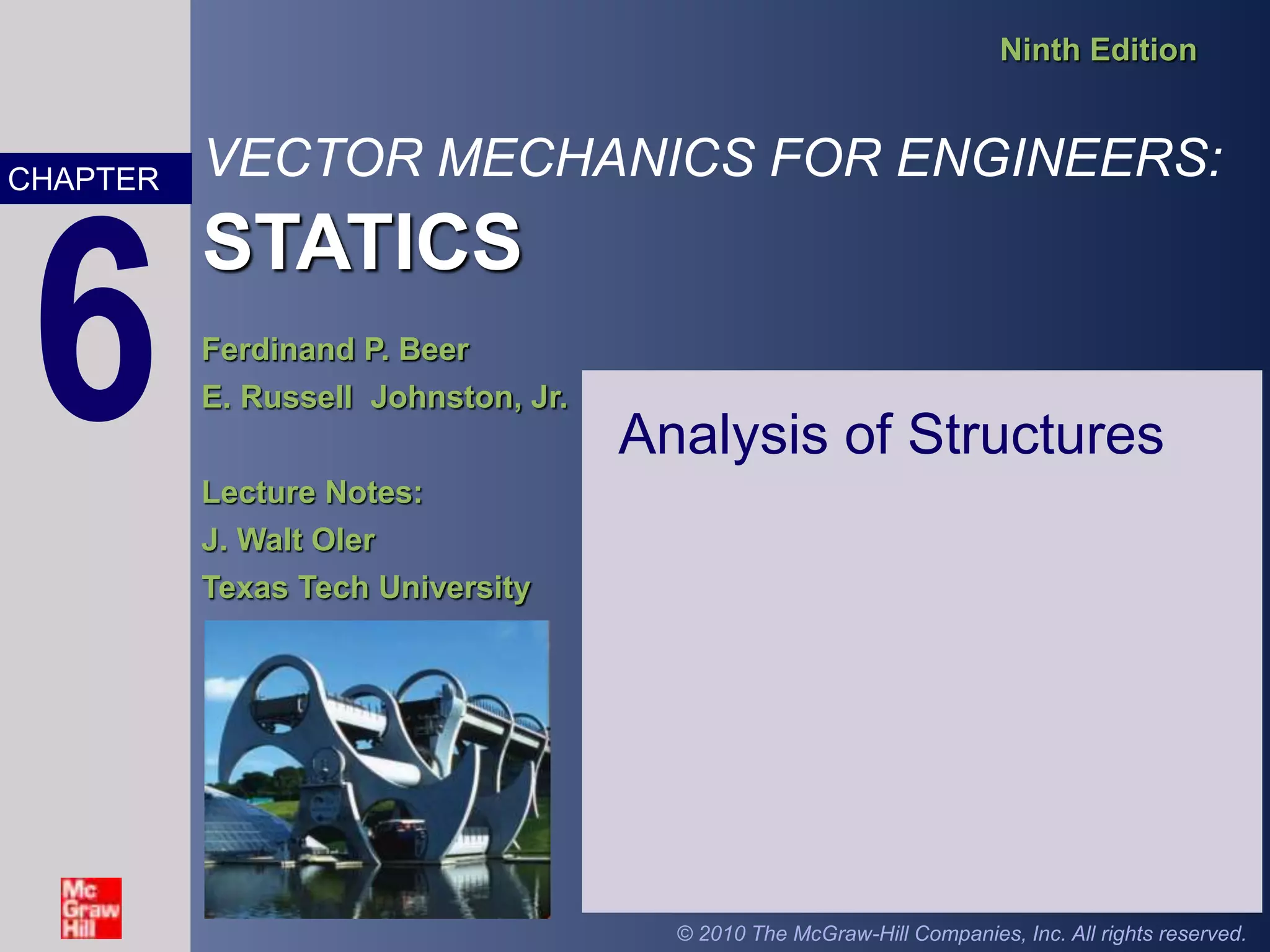 Ninth Edition

CHAPTER

6

VECTOR MECHANICS FOR ENGINEERS:

STATICS

Ferdinand P. Beer

E. Russell Johnston, Jr.

Lecture Notes:

J. Walt Oler

Texas Tech University

Analysis of Structures

Mc Graw Hill

© 2010 The McGraw-Hill Companies, Inc. All rights reserved.